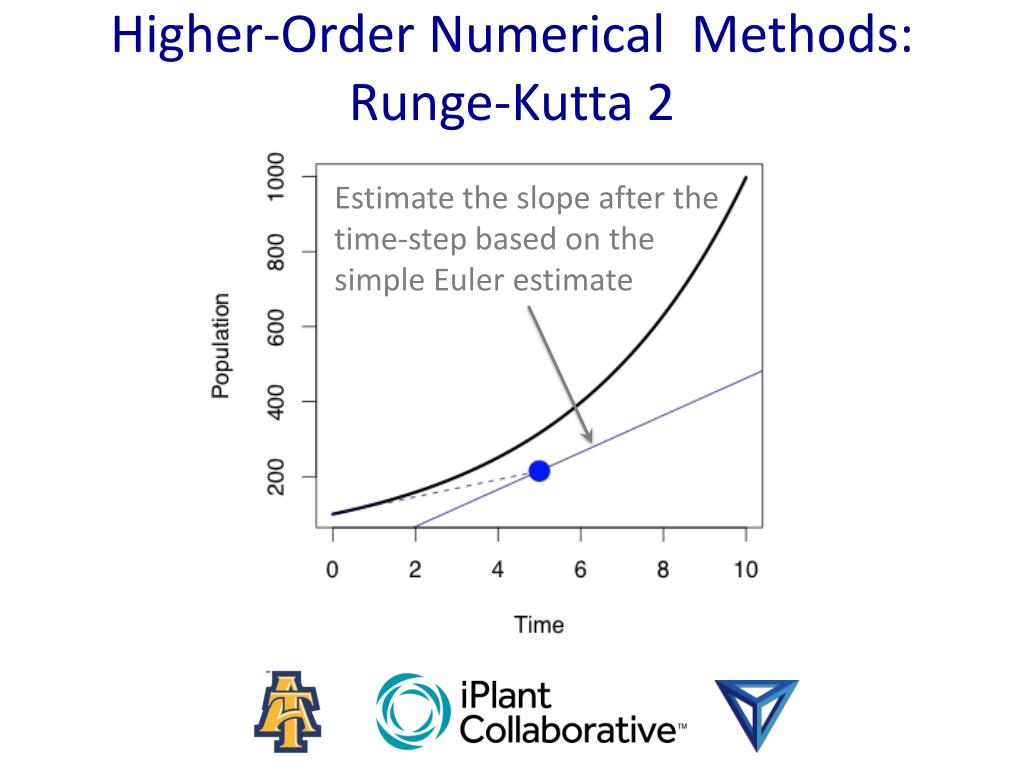 Higher-Order Numerical Methods: Runge-Kutta 2

Estimate the slope after the time-step based on the simple Euler estimate

Population

200
400
600
800
1000

0
2
4
6
8
10

Time

iPlant Collaborative™